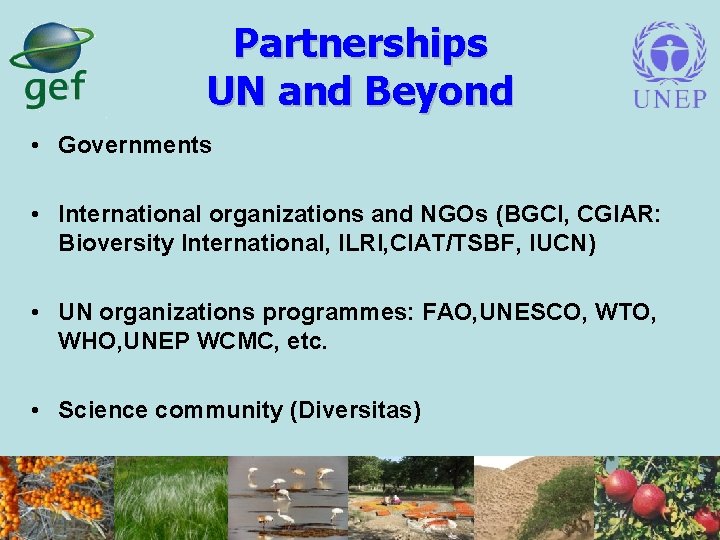 gef

Partnerships
UN and Beyond

UNEP

• Governments

• International organizations and NGOs (BGCI, CGIAR: Bioversity International, ILRI,CIAT/TSBF, IUCN)

• UN organizations programmes: FAO,UNESCO, WTO, WHO,UNEP WCMC, etc.

• Science community (Diversitas)